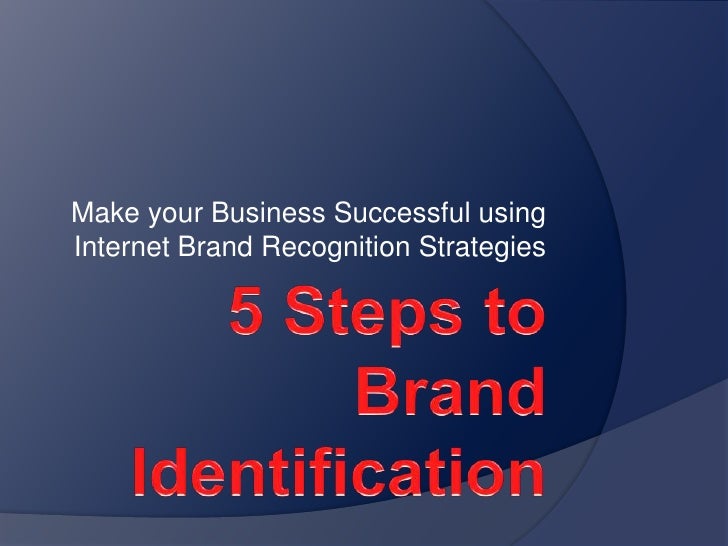 Make your Business Successful using Internet Brand Recognition Strategies

5 Steps to Brand Identification